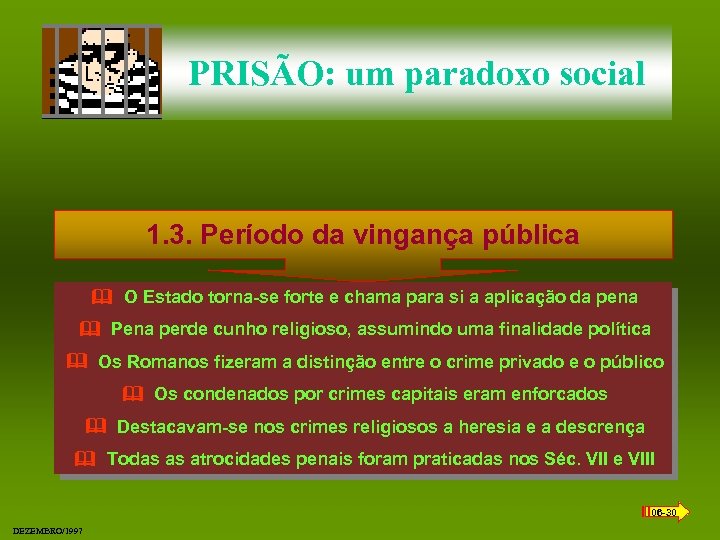 PRISÃO: um paradoxo social

1.3. Período da vingança pública

O Estado torna-se forte e chama para si a aplicação da pena

Pena perde cunho religioso, assumindo uma finalidade política

Os Romanos fizeram a distinção entre o crime privado e o público

Os condenados por crimes capitais eram enforcados

Destacavam-se nos crimes religiosos a heresia e a descrença

Todas as atrocidades penais foram praticadas nos Séc. VII e VIII

06-30

DEZEMBRO/1997